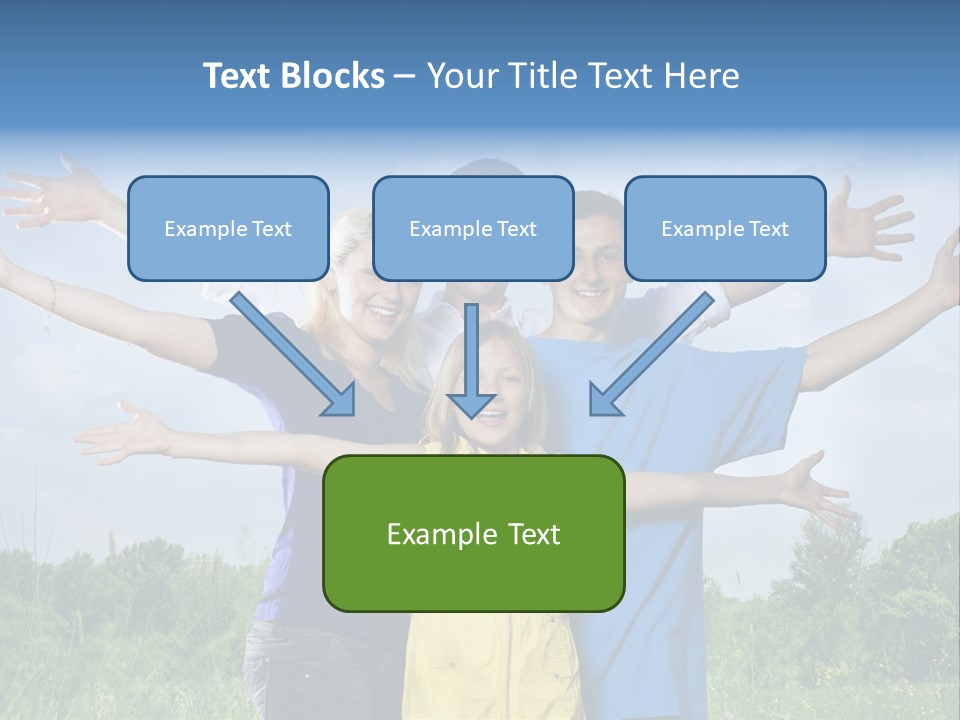 Text Blocks – Your Title Text Here

Example Text

Example Text

Example Text

Example Text